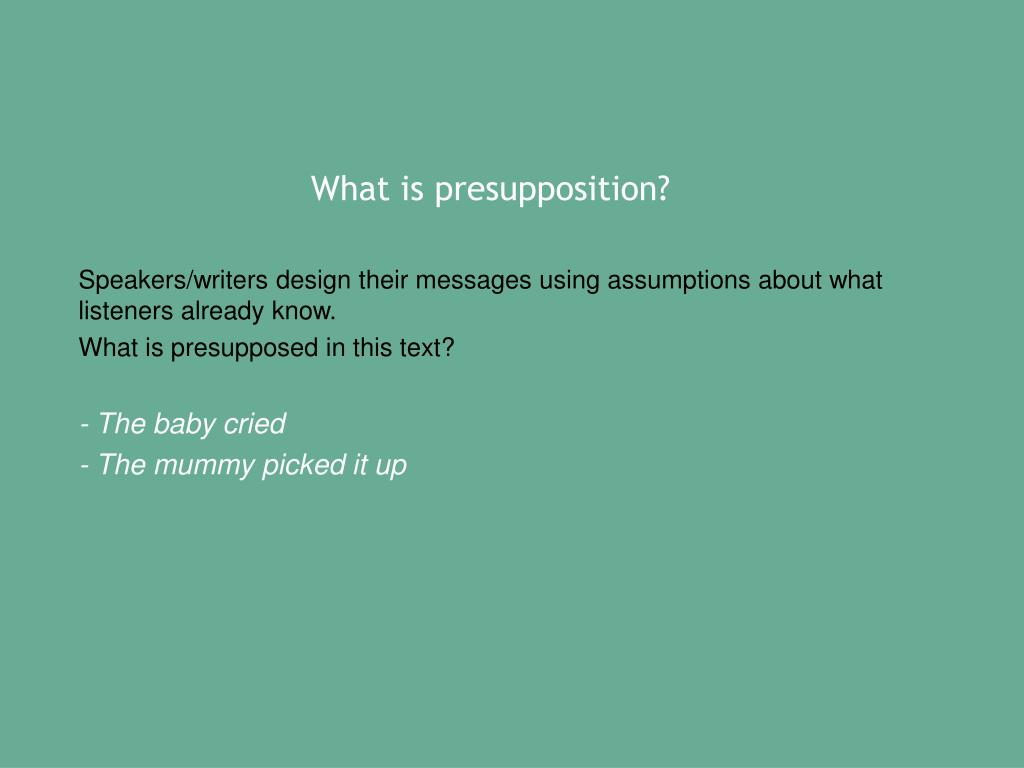 What is presupposition?

Speakers/writers design their messages using assumptions about what listeners already know.

What is presupposed in this text?

- The baby cried

- The mummy picked it up